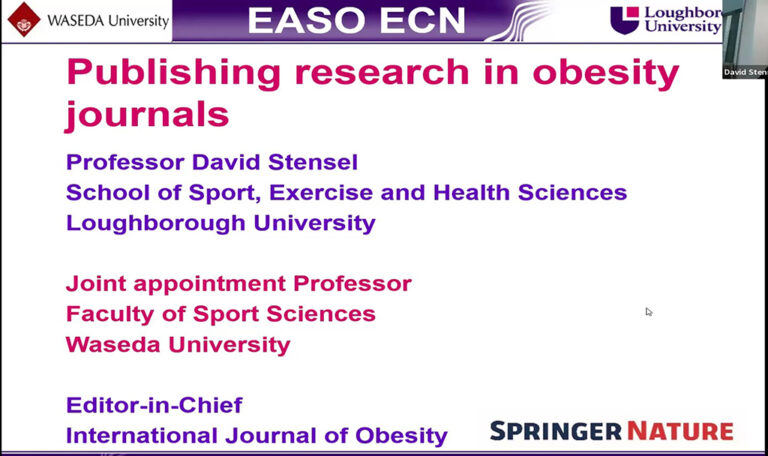 WASEDA University

EASO ECN

Loughbor
University

David Sten

Publishing research in obesity journals

Professor David Stensel
School of Sport, Exercise and Health Sciences
Loughborough University

Joint appointment Professor
Faculty of Sport Sciences
Waseda University

Editor-in-Chief
International Journal of Obesity

SPRINGER NATURE